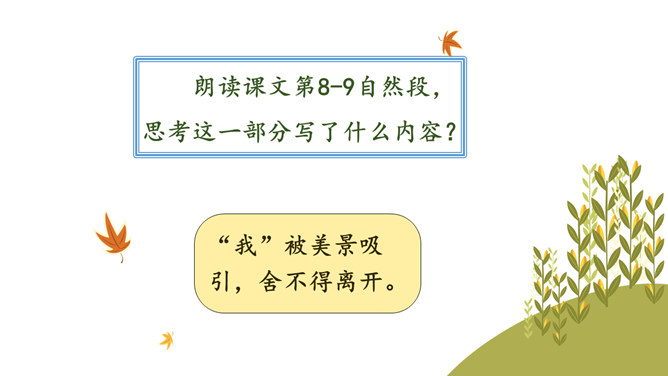 朗读课文第8-9自然段，思考这一部分写了什么内容？

“我”被美景吸引，舍不得离开。